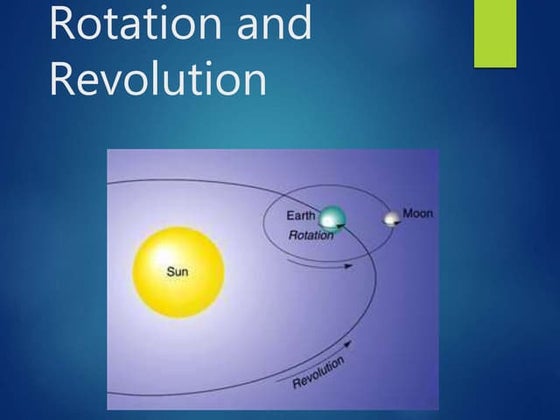 Rotation and Revolution

Earth
Rotation
Moon
Sun
Revolution